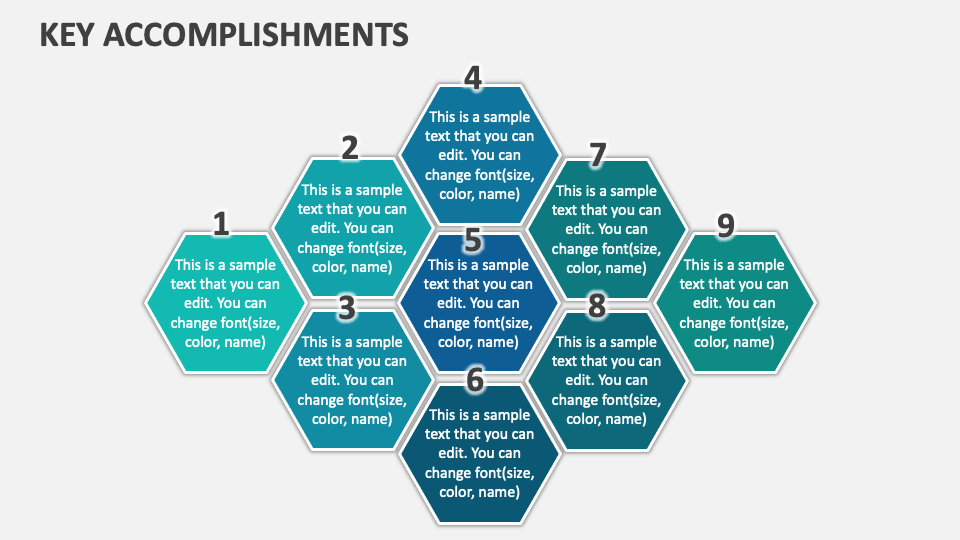 KEY ACCOMPLISHMENTS

1
This is a sample text that you can edit. You can change font(size, color, name)

2
This is a sample text that you can edit. You can change font(size, color, name)

3
This is a sample text that you can edit. You can change font(size, color, name)

4
This is a sample text that you can edit. You can change font(size, color, name)

5
This is a sample text that you can edit. You can change font(size, color, name)

6
This is a sample text that you can edit. You can change font(size, color, name)

7
This is a sample text that you can edit. You can change font(size, color, name)

8
This is a sample text that you can edit. You can change font(size, color, name)

9
This is a sample text that you can edit. You can change font(size, color, name)